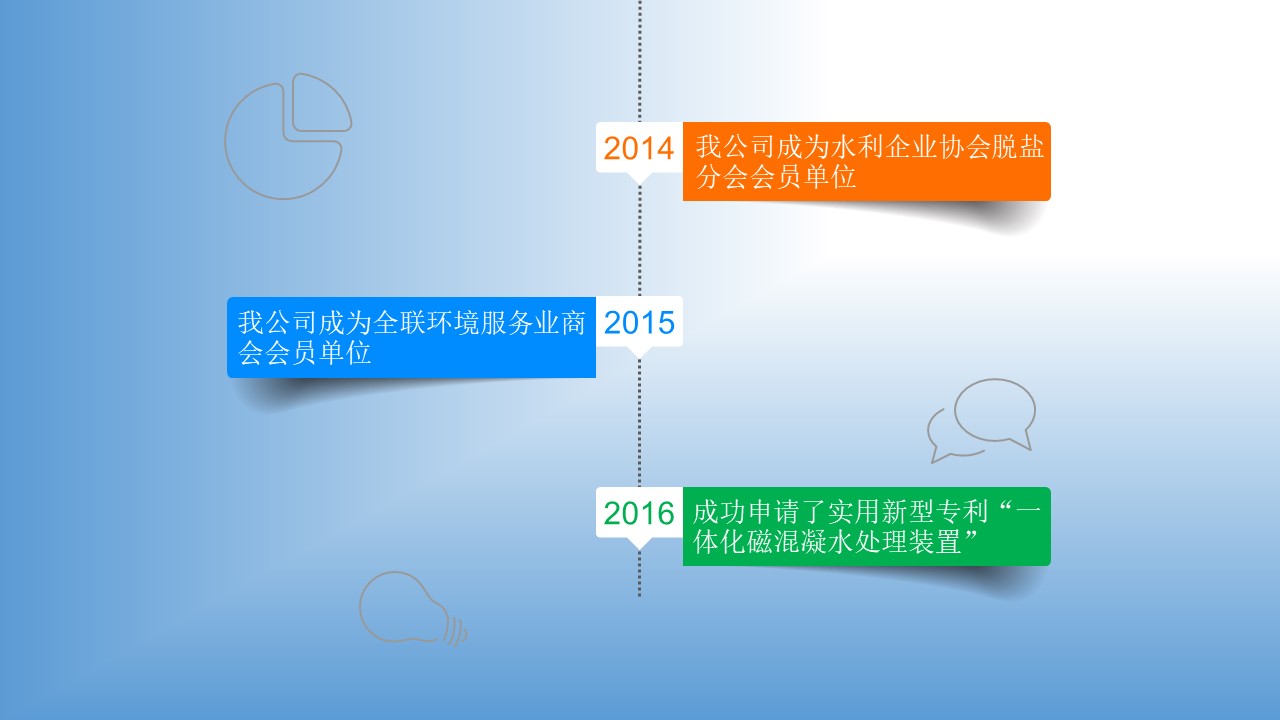 2014

我公司成为水利企业协会脱盐分会会员单位

我公司成为全联环境服务业商会会员单位

2015

2016

成功申请了实用新型专利“一体化磁混凝水处理装置”